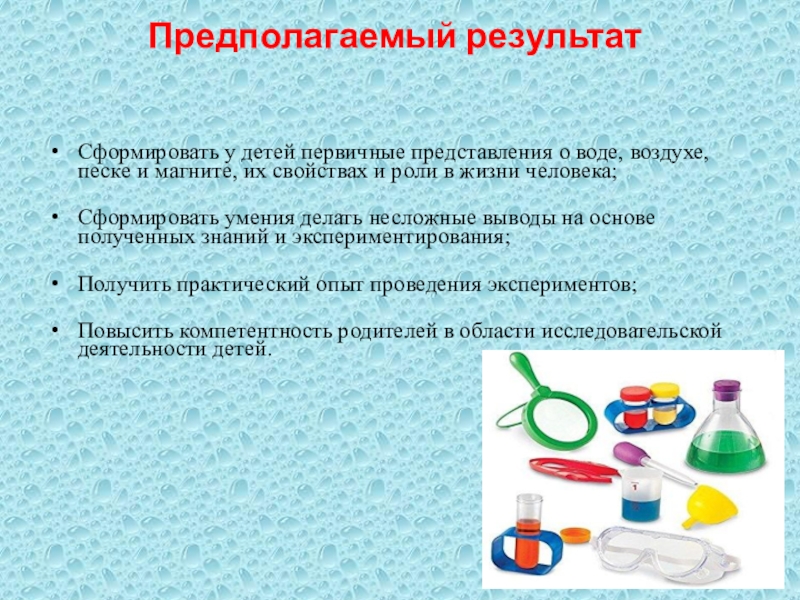 Предполагаемый результат

• Сформировать у детей первичные представления о воде, воздухе, песке и магните, их свойствах и роли в жизни человека;

• Сформировать умения делать несложные выводы на основе полученных знаний и экспериментирования;

• Получить практический опыт проведения экспериментов;

• Повысить компетентность родителей в области исследовательской деятельности детей.